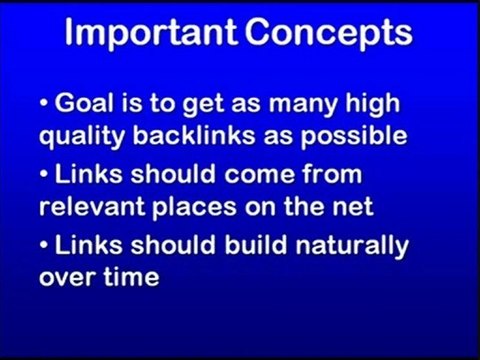 Important Concepts

• Goal is to get as many high quality backlinks as possible

• Links should come from relevant places on the net

• Links should build naturally over time